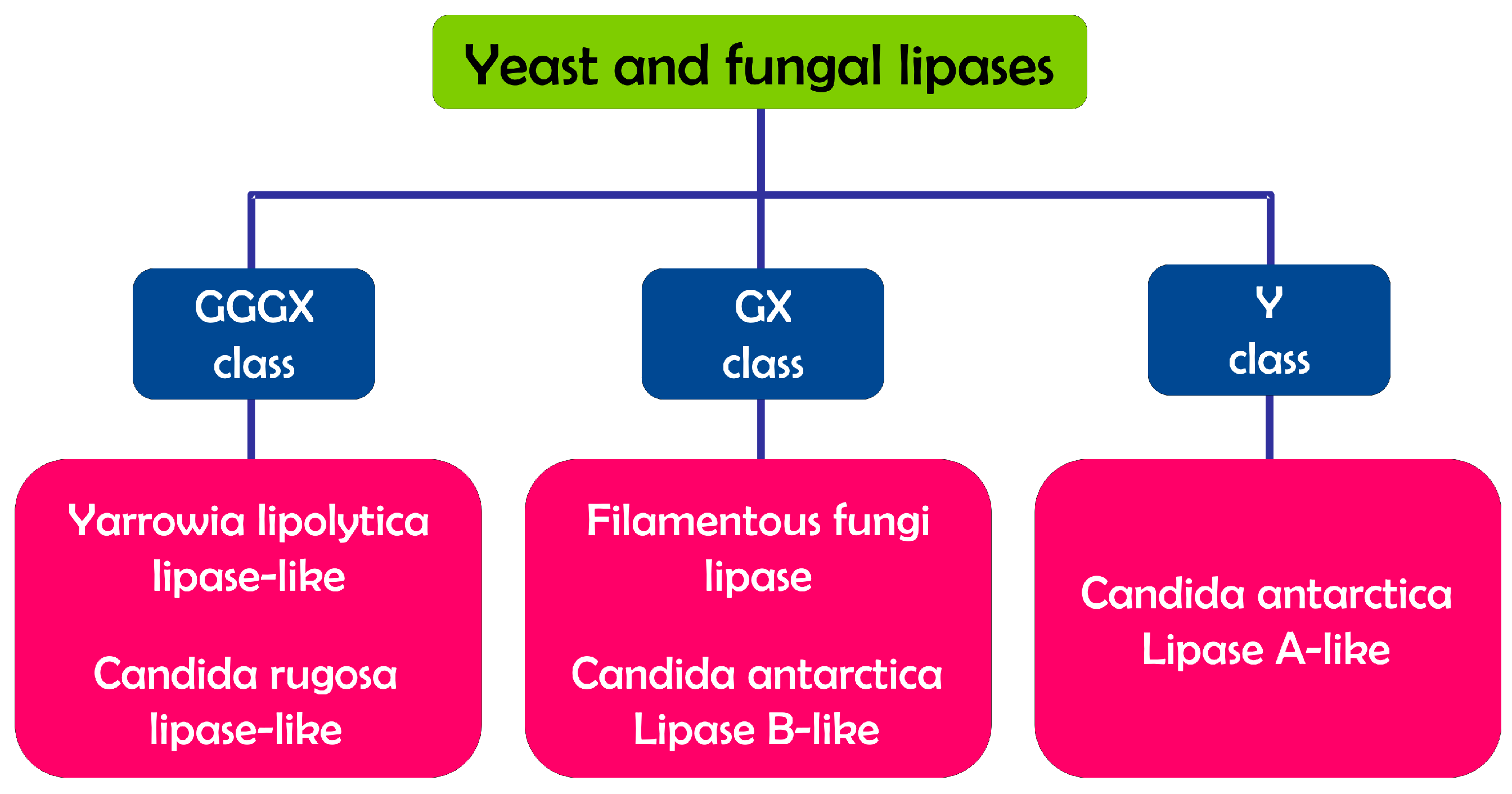 Yeast and fungal lipases

GGGX class

GX class

Y class

Yarrowia lipolytica lipase-like

Candida rugosa lipase-like

Filamentous fungi lipase

Candida antarctica Lipase B-like

Candida antarctica Lipase A-like